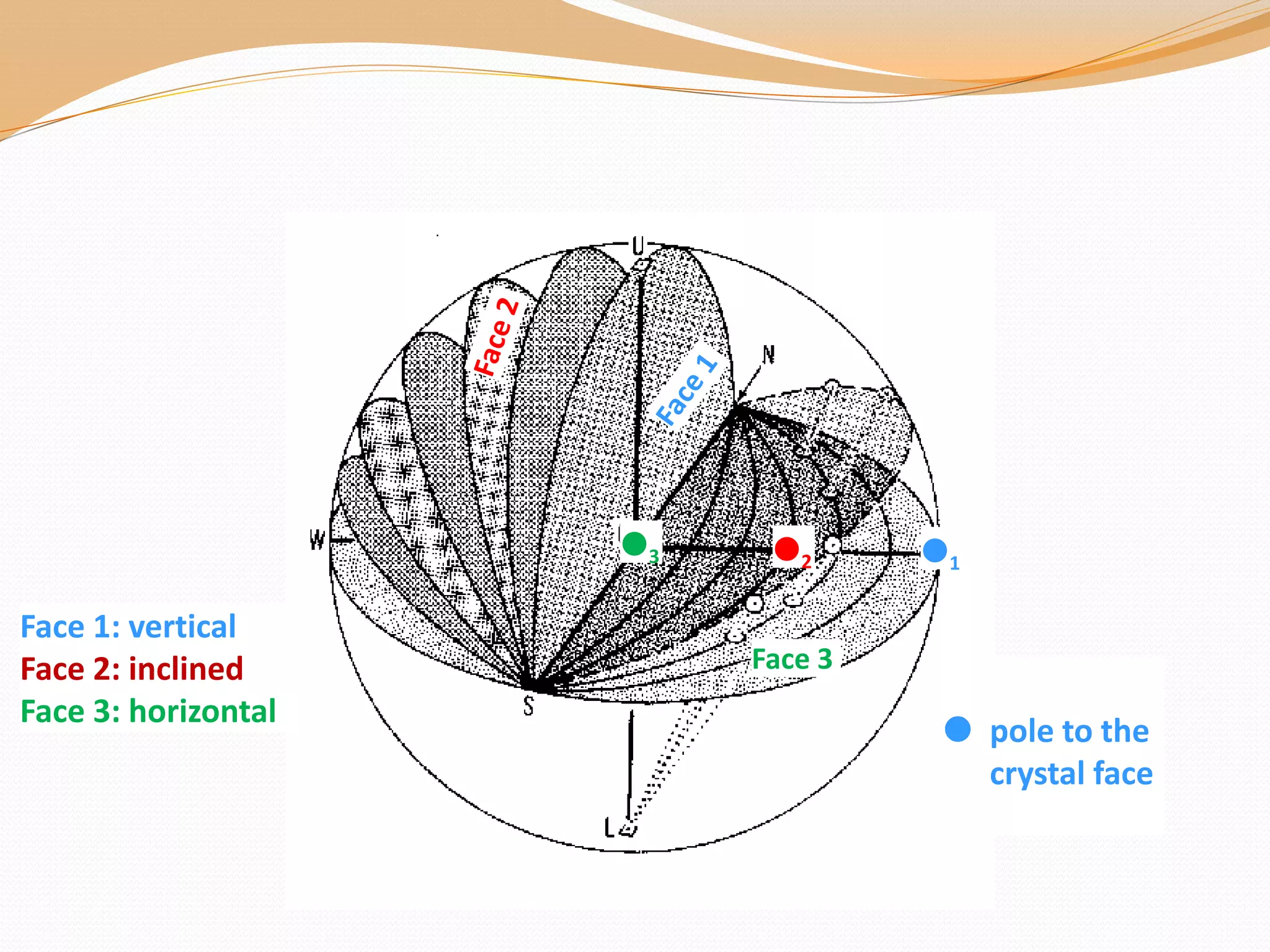 U

Face 2

Face 1

N

W

3

2

1

Face 3

S

L

Face 1: vertical
Face 2: inclined
Face 3: horizontal

pole to the crystal face